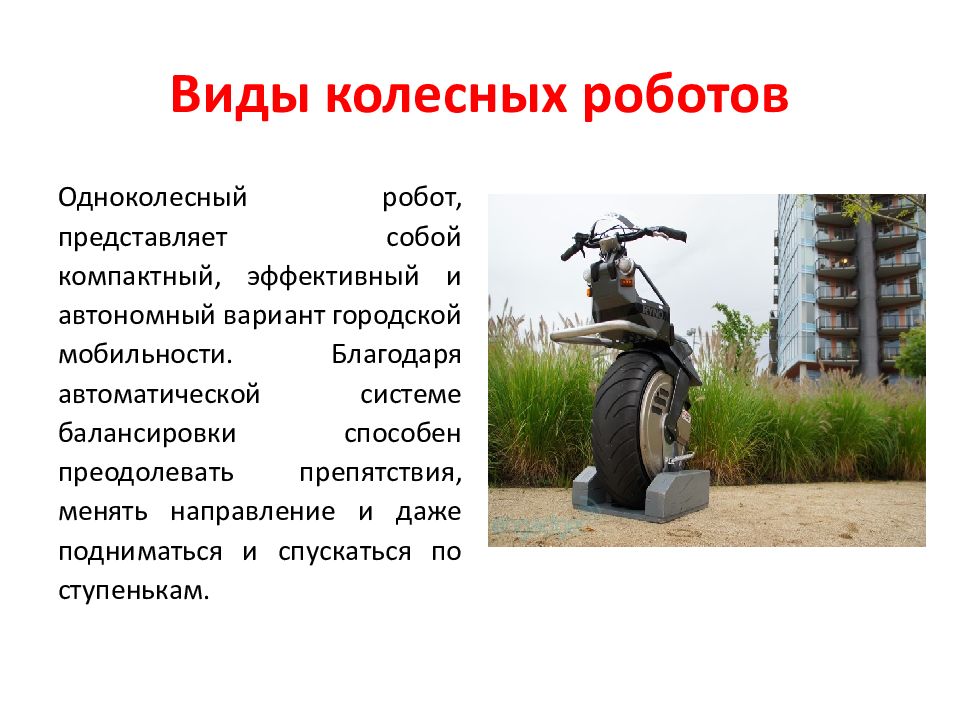 Виды колесных роботов

Одноколесный робот, представляет собой компактный, эффективный и автономный вариант городской мобильности. Благодаря автоматической системе балансировки способен преодолевать препятствия, менять направление и даже подниматься и спускаться по ступенькам.